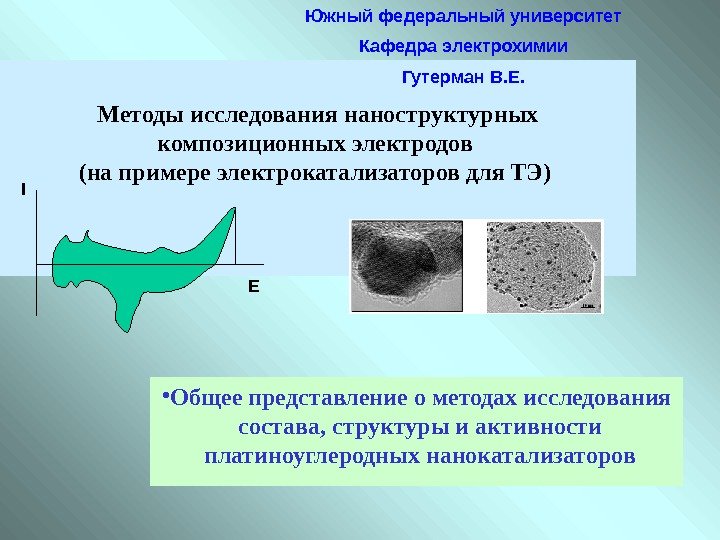 Южный федеральный университет

Кафедра электрохимии

Гутерман В.Е.

Методы исследования наноструктурных композиционных электродов (на примере электрокатализаторов для ТЭ)

I

E

•Общее представление о методах исследования состава, структуры и активности платиноуглеродных нанокатализаторов